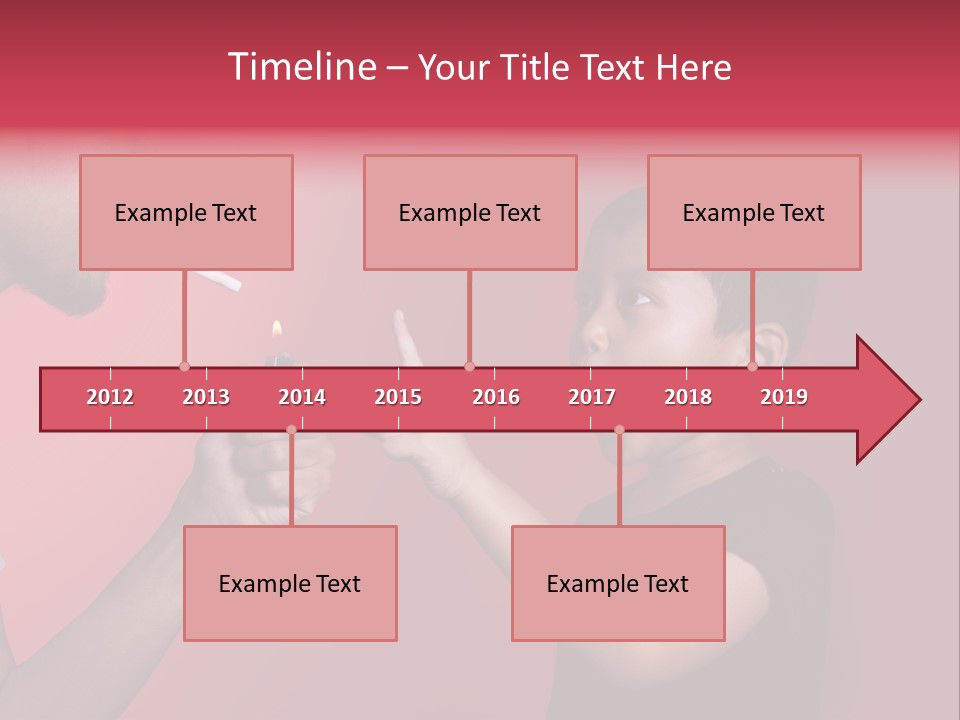 Timeline – Your Title Text Here

Example Text

Example Text

Example Text

2012 2013 2014 2015 2016 2017 2018 2019

Example Text

Example Text